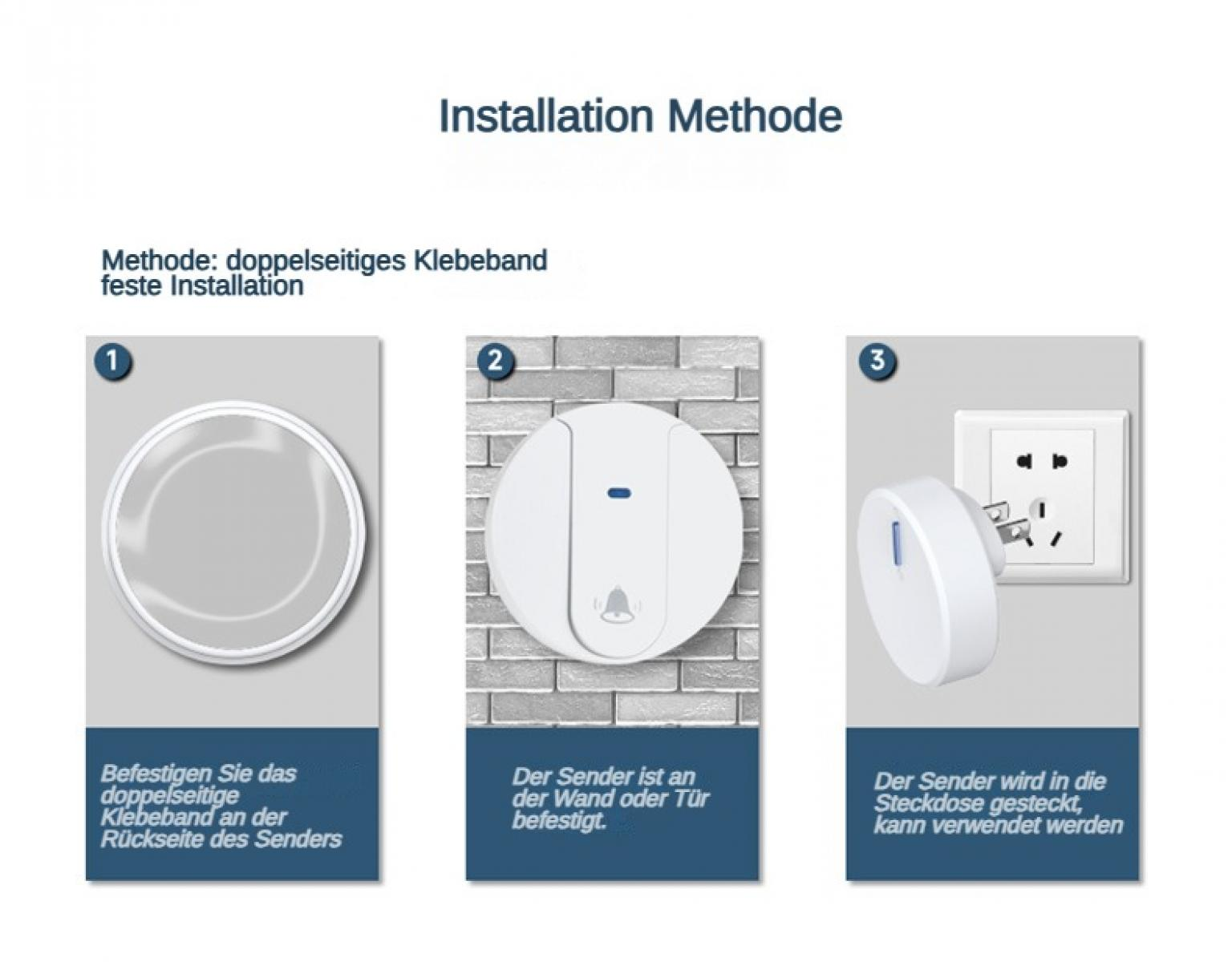 Installation Methode

Methode: doppelseitiges Klebeband feste Installation

1

Befestigen Sie das doppelseitige Klebeband an der Rückseite des Senders

2

Der Sender ist an der Wand oder Tür befestigt.

3

Der Sender wird in die Steckdose gesteckt, kann verwendet werden